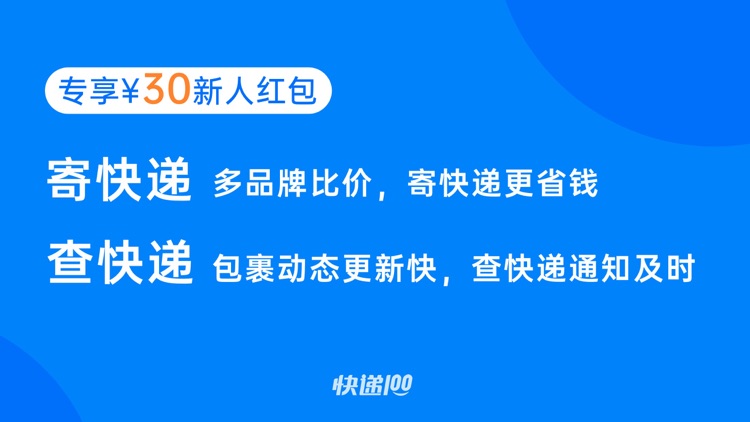 专享¥30新人红包

寄快递 多品牌比价，寄快递更省钱

查快递 包裹动态更新快，查快递通知及时

快递100